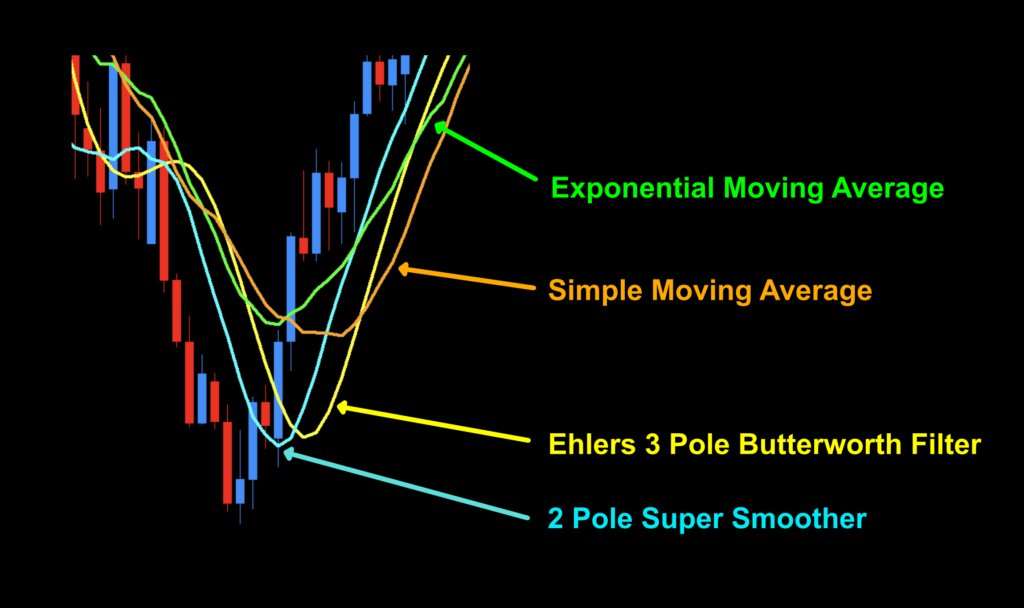 Exponential Moving Average

Simple Moving Average

Ehlers 3 Pole Butterworth Filter

2 Pole Super Smoother